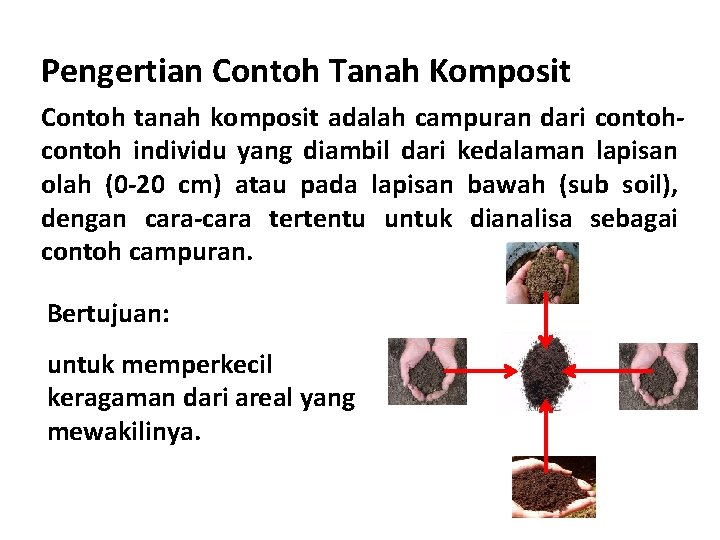 Pengertian Contoh Tanah Komposit

Contoh tanah komposit adalah campuran dari contoh-contoh individu yang diambil dari kedalaman lapisan olah (0-20 cm) atau pada lapisan bawah (sub soil), dengan cara-cara tertentu untuk dianalisa sebagai contoh campuran.

Bertujuan:

untuk memperkecil keragaman dari areal yang mewakilinya.